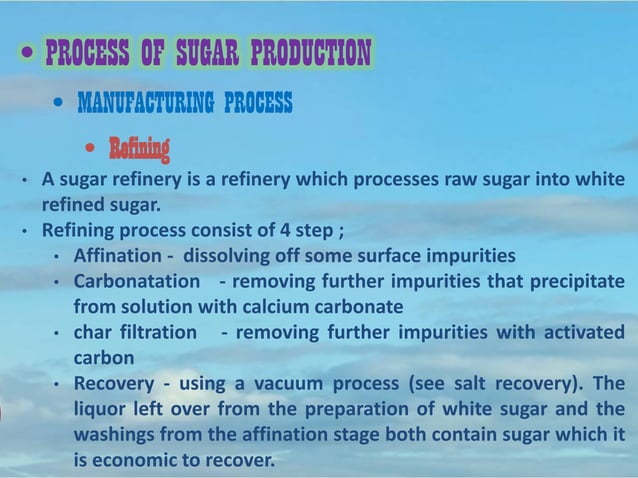 • PROCESS OF SUGAR PRODUCTION

• MANUFACTURING PROCESS

• Refining

• A sugar refinery is a refinery which processes raw sugar into white refined sugar.
• Refining process consist of 4 step ;
  • Affination - dissolving off some surface impurities
  • Carbonatation - removing further impurities that precipitate from solution with calcium carbonate
  • char filtration - removing further impurities with activated carbon
  • Recovery - using a vacuum process (see salt recovery). The liquor left over from the preparation of white sugar and the washings from the affination stage both contain sugar which it is economic to recover.